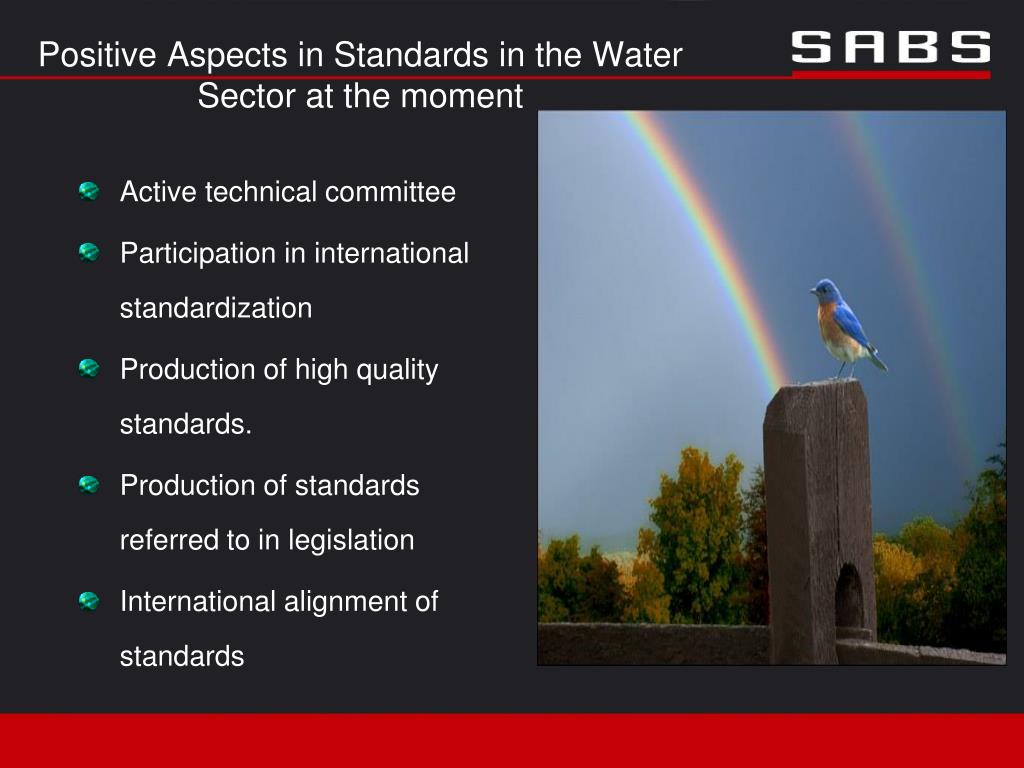 Positive Aspects in Standards in the Water Sector at the moment

SABS

Active technical committee

Participation in international standardization

Production of high quality standards.

Production of standards referred to in legislation

International alignment of standards